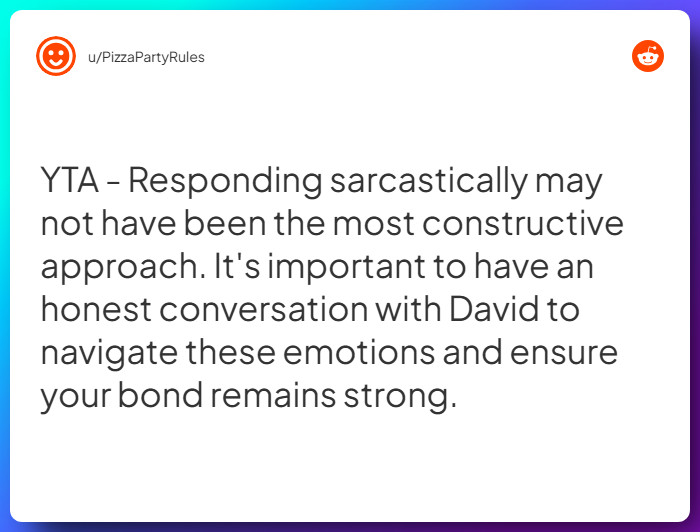 u/PizzaPartyRules

YTA - Responding sarcastically may not have been the most constructive approach. It's important to have an honest conversation with David to navigate these emotions and ensure your bond remains strong.